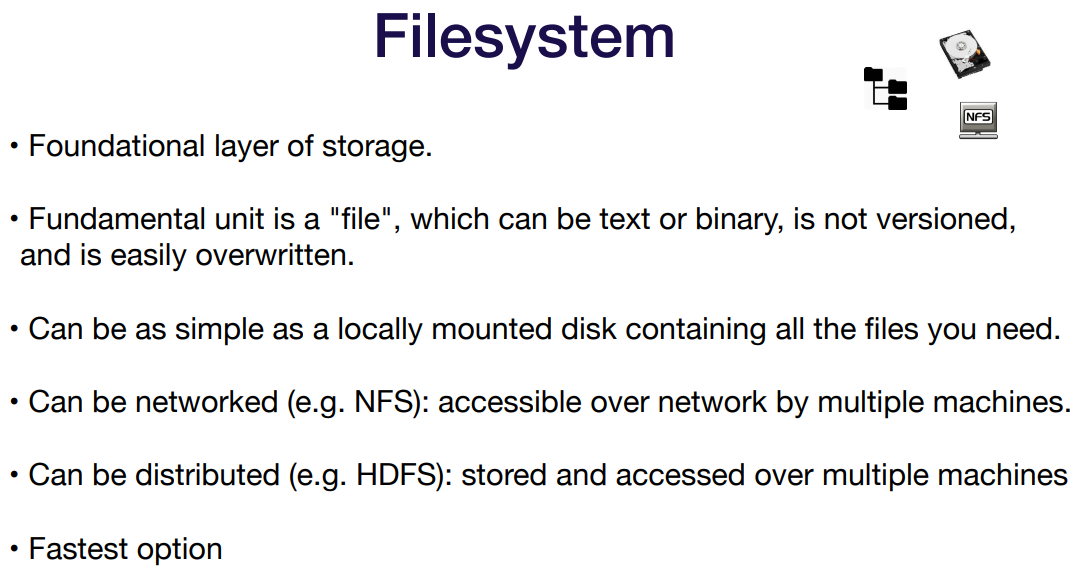 Filesystem

NFS

• Foundational layer of storage.

• Fundamental unit is a "file", which can be text or binary, is not versioned, and is easily overwritten.

• Can be as simple as a locally mounted disk containing all the files you need.

• Can be networked (e.g. NFS): accessible over network by multiple machines.

• Can be distributed (e.g. HDFS): stored and accessed over multiple machines

• Fastest option